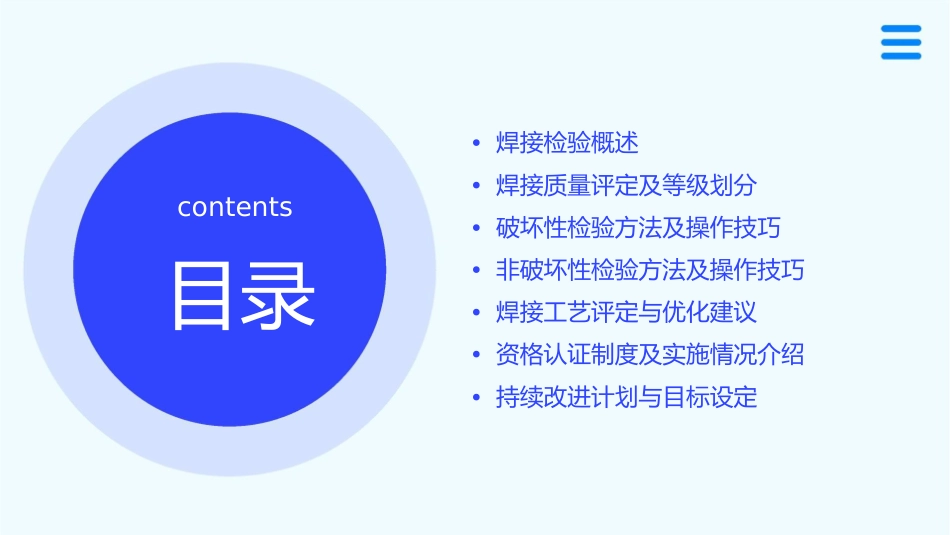 contents

目录

• 焊接检验概述
• 焊接质量评定及等级划分
• 破坏性检验方法及操作技巧
• 非破坏性检验方法及操作技巧
• 焊接工艺评定与优化建议
• 资格认证制度及实施情况介绍
• 持续改进计划与目标设定